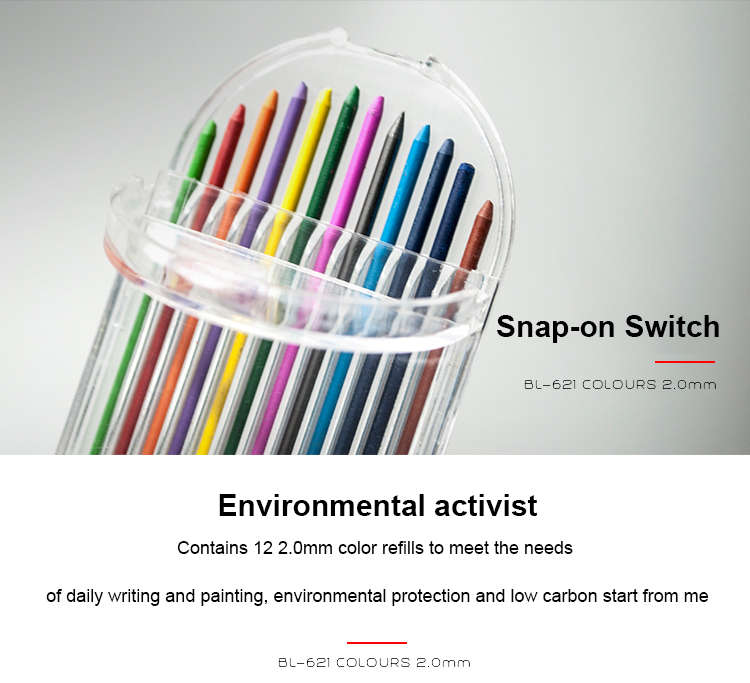 Snap-on Switch

BL-621 COLOURS 2.0mm

Environmental activist

Contains 12 2.0mm color refills to meet the needs

of daily writing and painting, environmental protection and low carbon start from me

BL-621 COLOURS 2.0mm